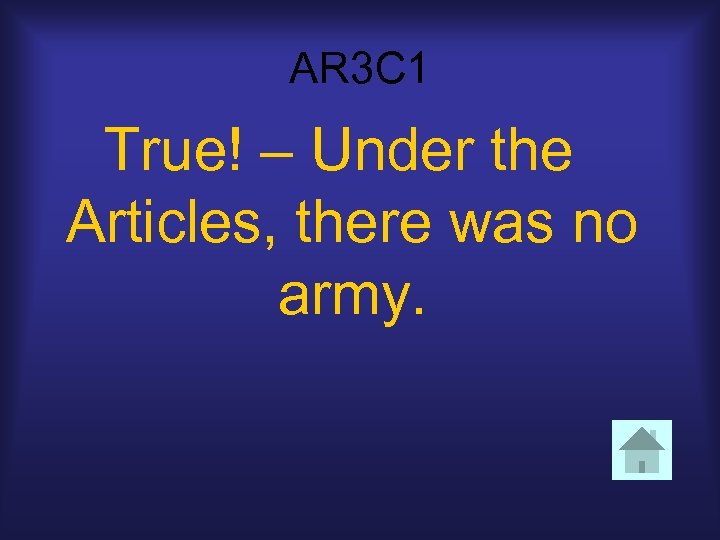 AR3C1

True! – Under the Articles, there was no army.